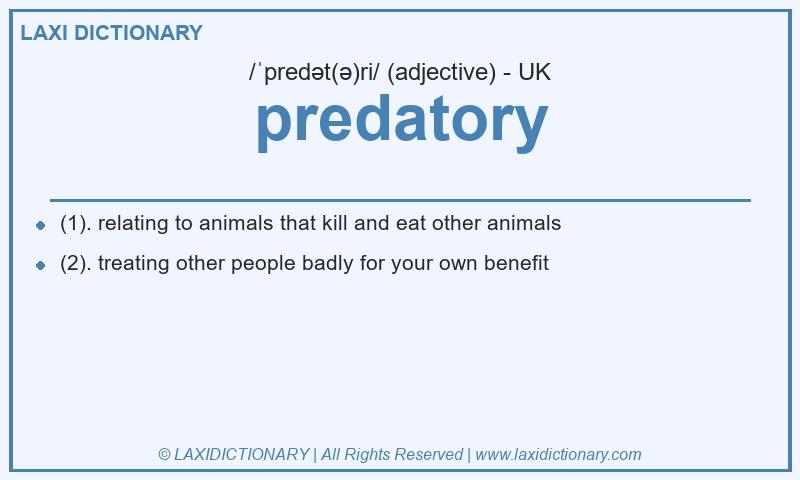 LAXI DICTIONARY

/ˈpredət(ə)ri/ (adjective) - UK

predatory

- (1). relating to animals that kill and eat other animals
- (2). treating other people badly for your own benefit

© LAXIDICTIONARY | All Rights Reserved | www.laxidictionary.com